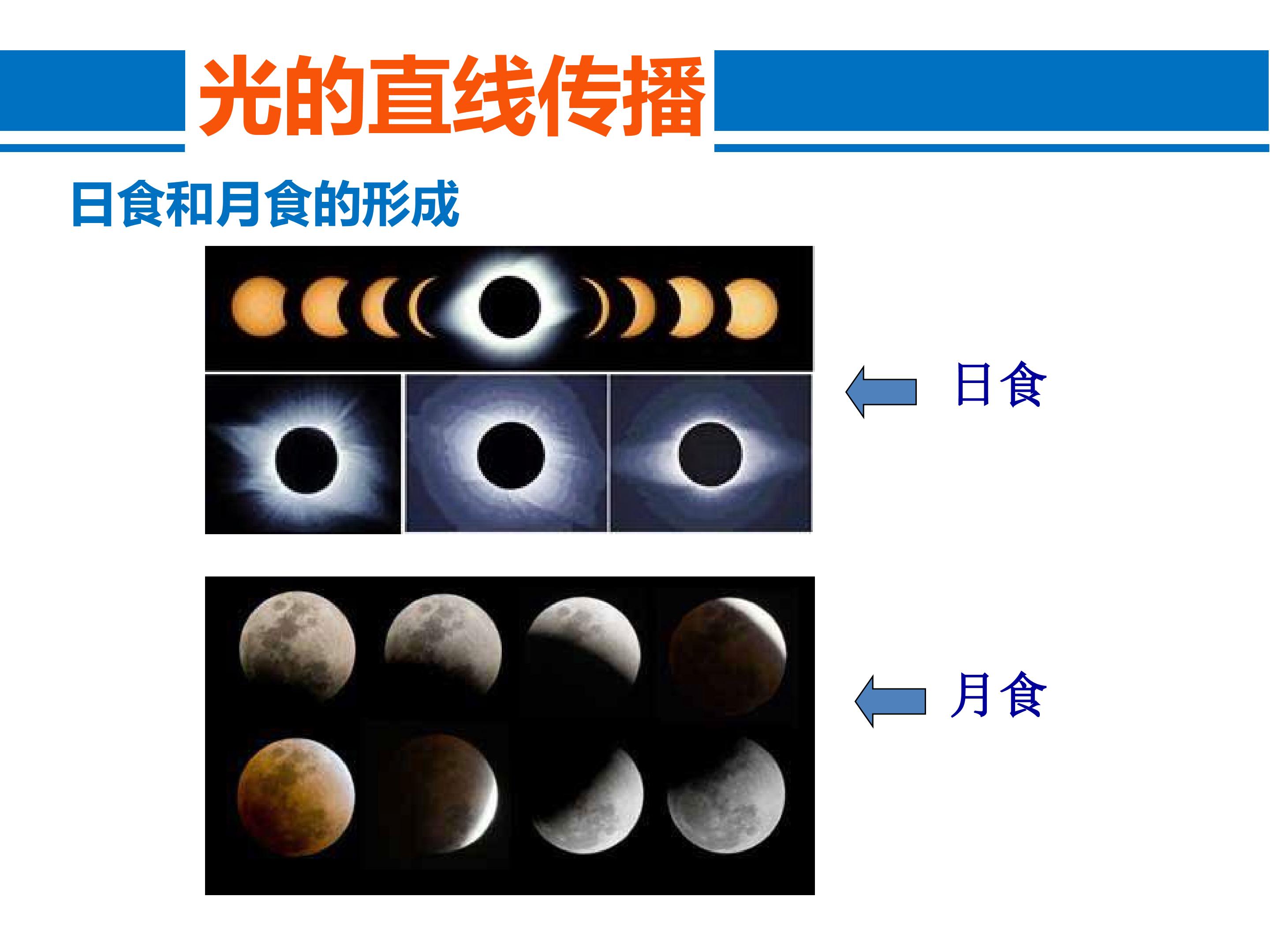 光的直线传播

日食和月食的形成

日食

月食